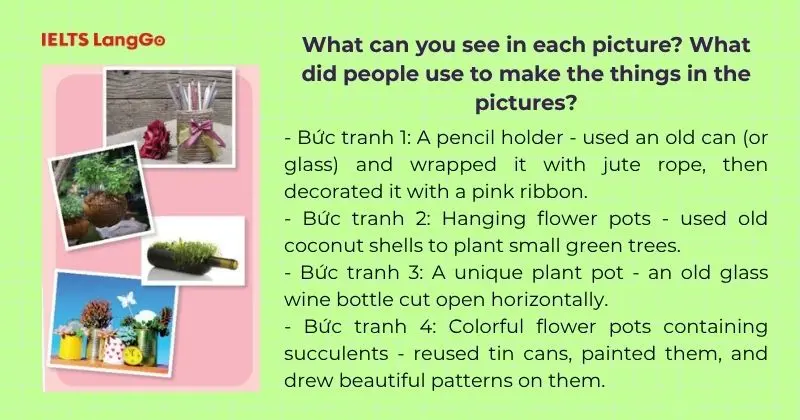 IELTS LangGo

What can you see in each picture? What did people use to make the things in the pictures?

- Bức tranh 1: A pencil holder - used an old can (or glass) and wrapped it with jute rope, then decorated it with a pink ribbon.
- Bức tranh 2: Hanging flower pots - used old coconut shells to plant small green trees.
- Bức tranh 3: A unique plant pot - an old glass wine bottle cut open horizontally.
- Bức tranh 4: Colorful flower pots containing succulents - reused tin cans, painted them, and drew beautiful patterns on them.